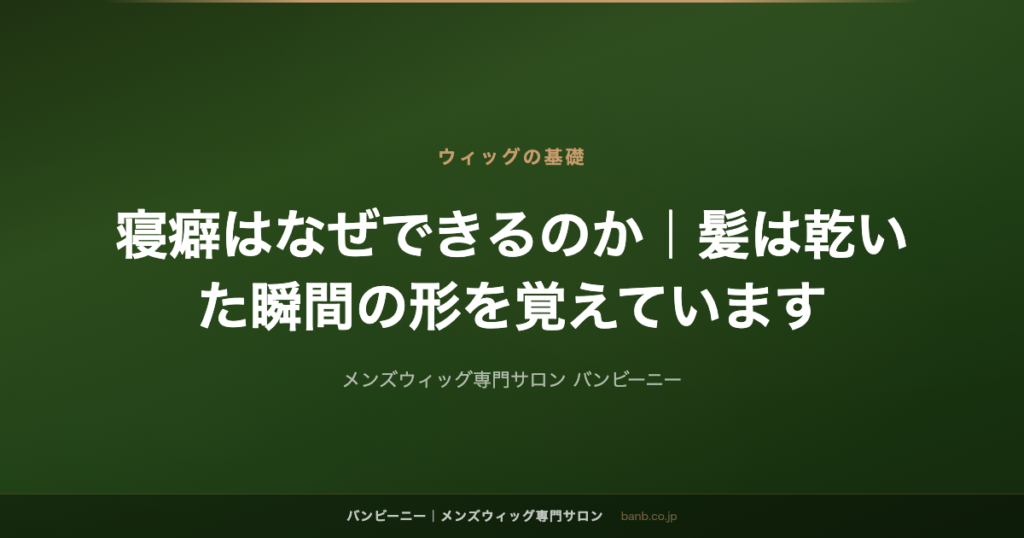 ウィッグの基礎

寝癖はなぜできるのか｜髪は乾いた瞬間の形を覚えています

メンズウィッグ専門サロン バンビーニー

バンビーニー｜メンズウィッグ専門サロン banb.co.jp